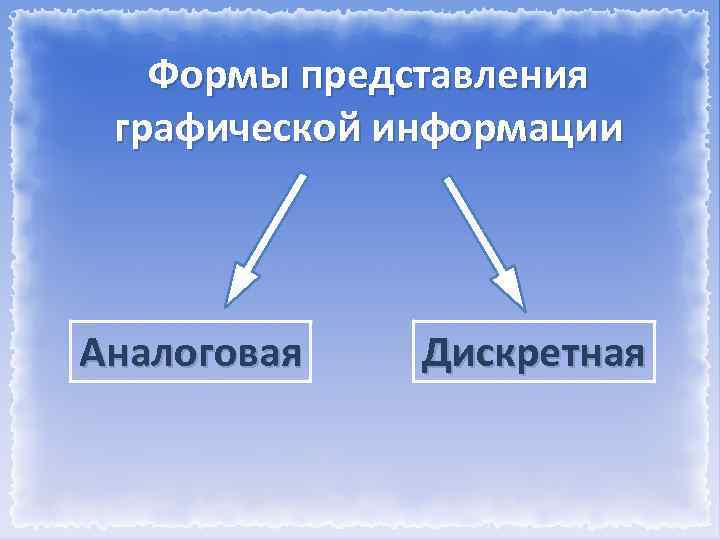 Формы представления графической информации

Аналоговая

Дискретная